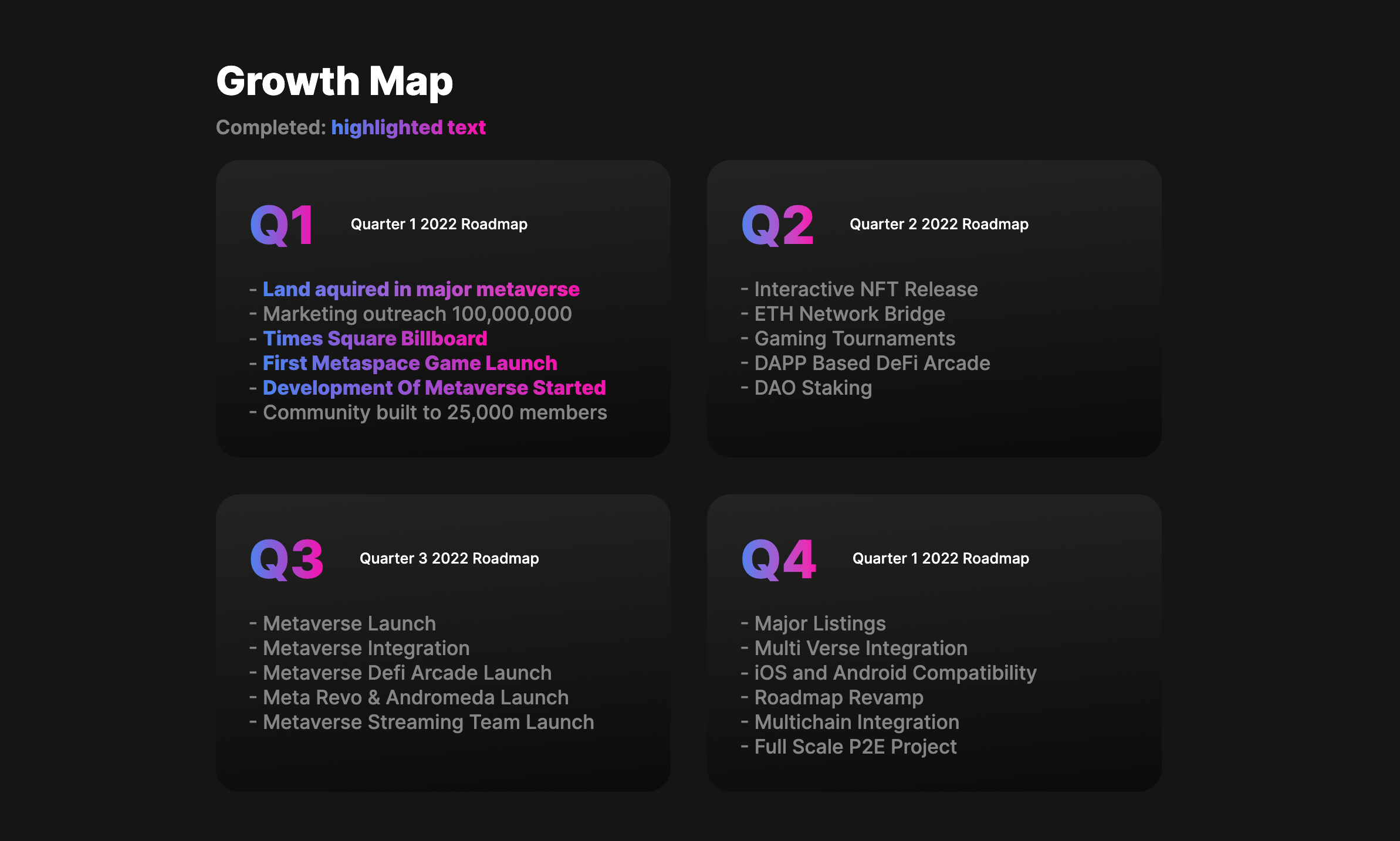 Growth Map

Completed: highlighted text

Q1 Quarter 1 2022 Roadmap

- Land aquired in major metaverse
- Marketing outreach 100,000,000
- Times Square Billboard
- First Metaspace Game Launch
- Development Of Metaverse Started
- Community built to 25,000 members

Q2 Quarter 2 2022 Roadmap

- Interactive NFT Release
- ETH Network Bridge
- Gaming Tournaments
- DAPP Based DeFi Arcade
- DAO Staking

Q3 Quarter 3 2022 Roadmap

- Metaverse Launch
- Metaverse Integration
- Metaverse Defi Arcade Launch
- Meta Revo & Andromeda Launch
- Metaverse Streaming Team Launch

Q4 Quarter 1 2022 Roadmap

- Major Listings
- Multi Verse Integration
- iOS and Android Compatibility
- Roadmap Revamp
- Multichain Integration
- Full Scale P2E Project